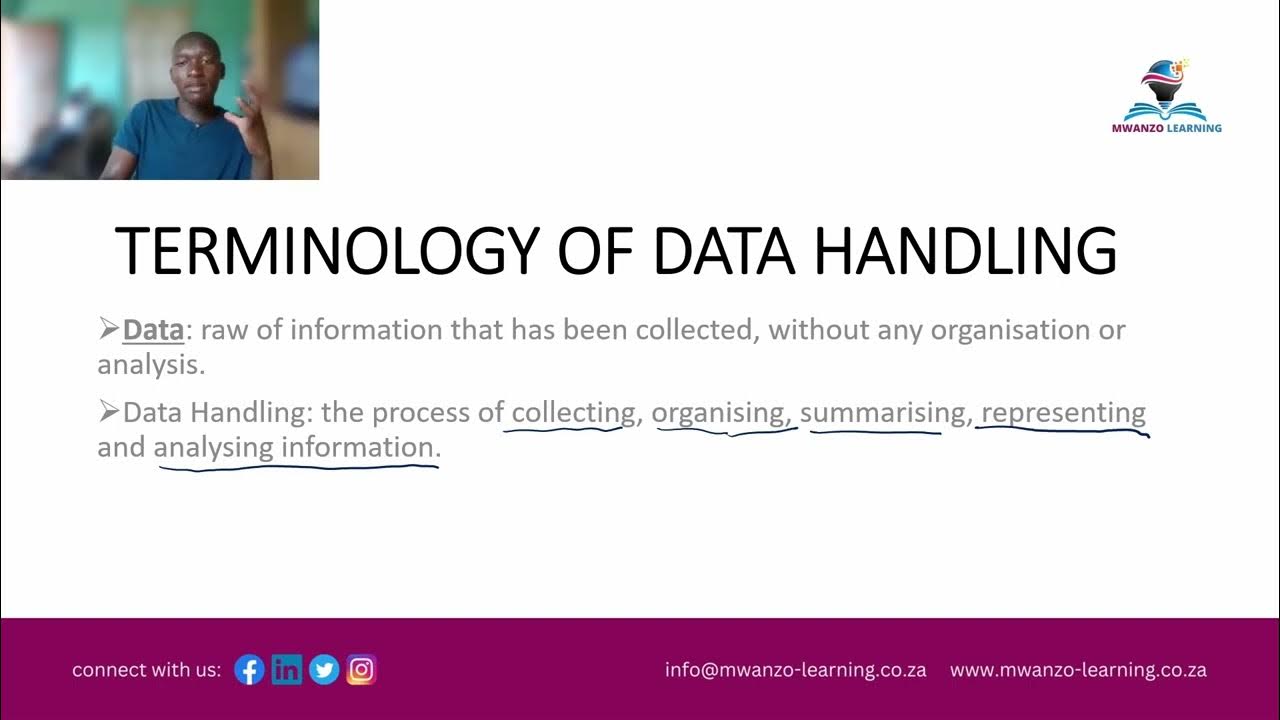 MWANZO LEARNING

TERMINOLOGY OF DATA HANDLING

➢Data: raw of information that has been collected, without any organisation or analysis.

➢Data Handling: the process of collecting, organising, summarising, representing and analysing information.

connect with us:

info@mwanzo-learning.co.za www.mwanzo-learning.co.za